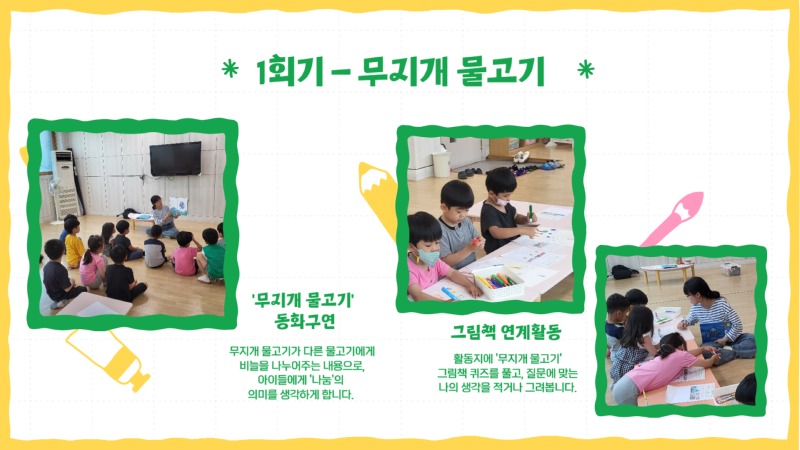 * 1회기 – 무지개 물고기 *

'무지개 물고기' 동화구연

무지개 물고기가 다른 물고기에게 비늘을 나누어주는 내용으로, 아이들에게 '나눔'의 의미를 생각하게 합니다.

그림책 연계활동

활동지에 '무지개 물고기' 그림책 퀴즈를 풀고, 질문에 맞는 나의 생각을 적거나 그려봅니다.